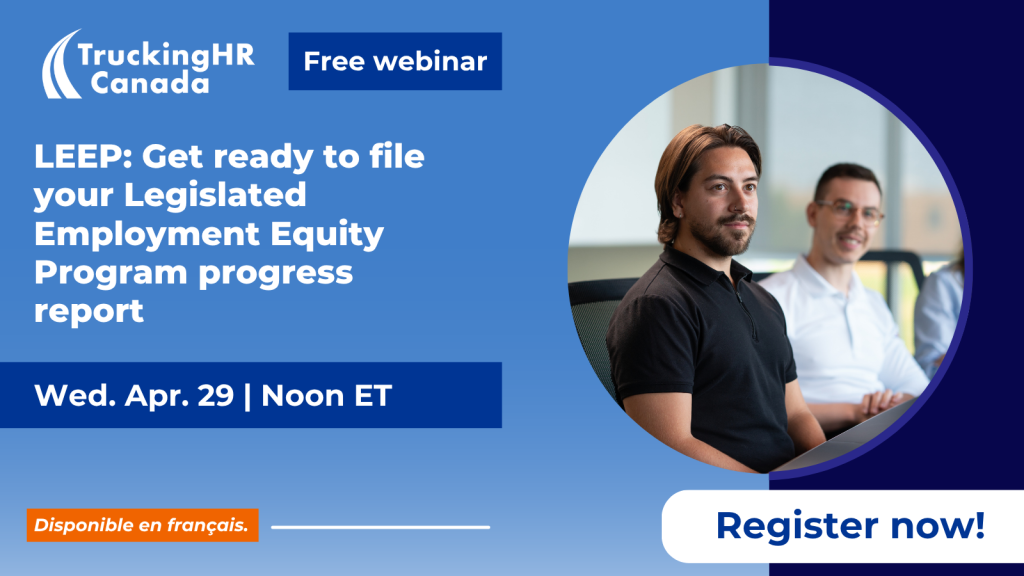 TruckingHR Canada

Free webinar

LEEP: Get ready to file your Legislated Employment Equity Program progress report

Wed. Apr. 29 | Noon ET

Disponible en français.

Register now!